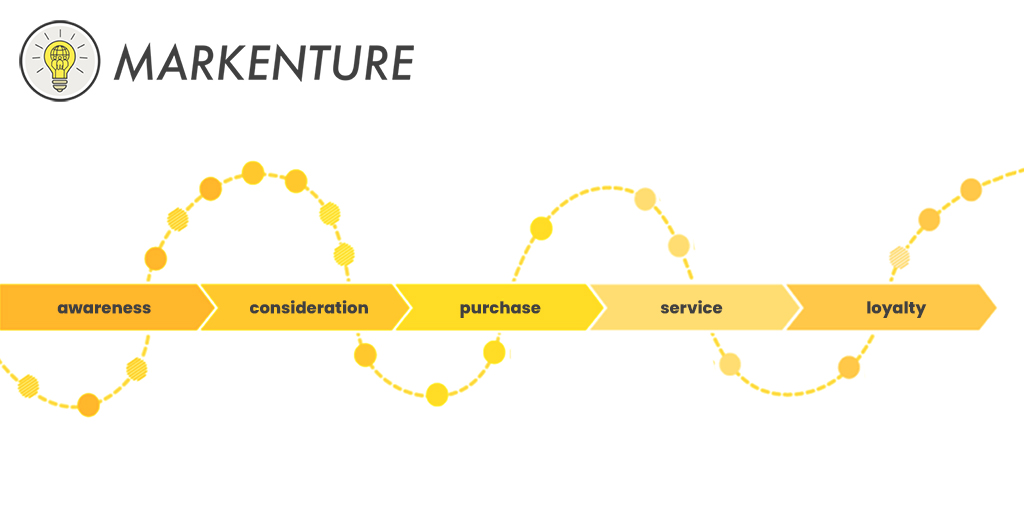 MARKENTURE

awareness

consideration

purchase

service

loyalty